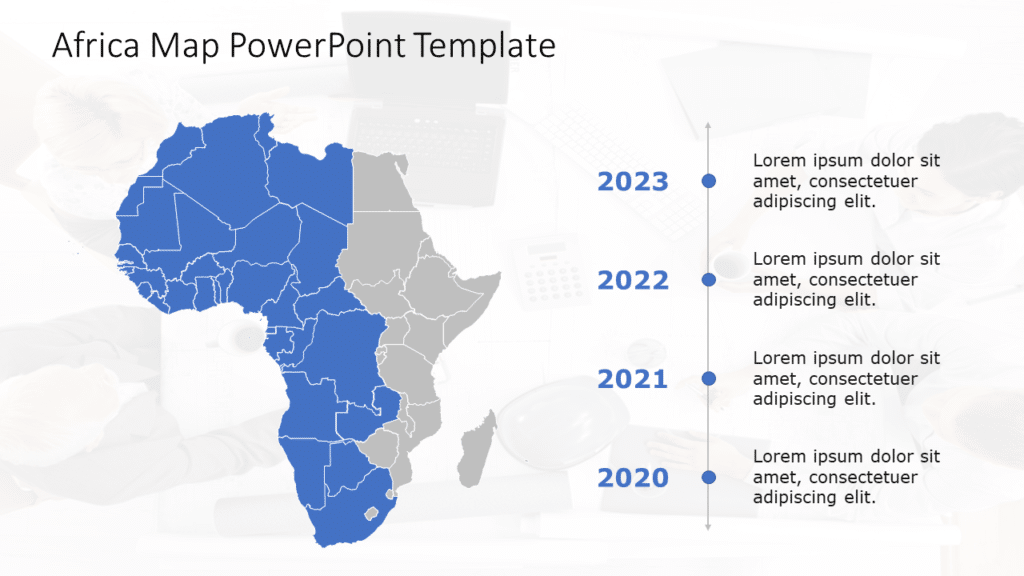 Africa Map PowerPoint Template

2023

Lorem ipsum dolor sit amet, consectetuer adipiscing elit.

2022

Lorem ipsum dolor sit amet, consectetuer adipiscing elit.

2021

Lorem ipsum dolor sit amet, consectetuer adipiscing elit.

2020

Lorem ipsum dolor sit amet, consectetuer adipiscing elit.